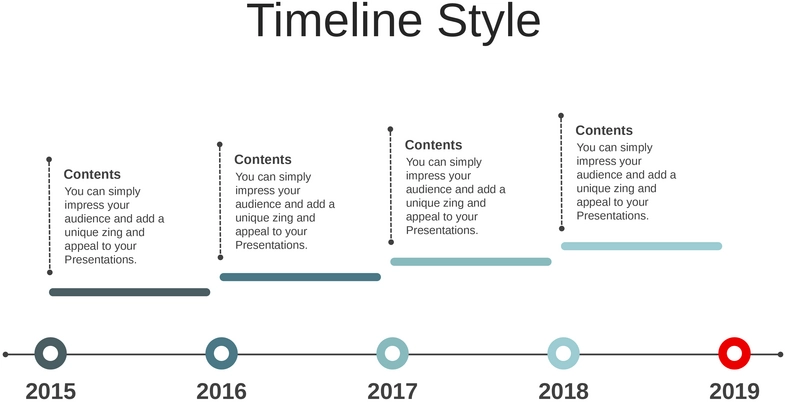 Timeline Style

Contents
You can simply impress your audience and add a unique zing and appeal to your Presentations.

Contents
You can simply impress your audience and add a unique zing and appeal to your Presentations.

Contents
You can simply impress your audience and add a unique zing and appeal to your Presentations.

Contents
You can simply impress your audience and add a unique zing and appeal to your Presentations.

2015

2016

2017

2018

2019